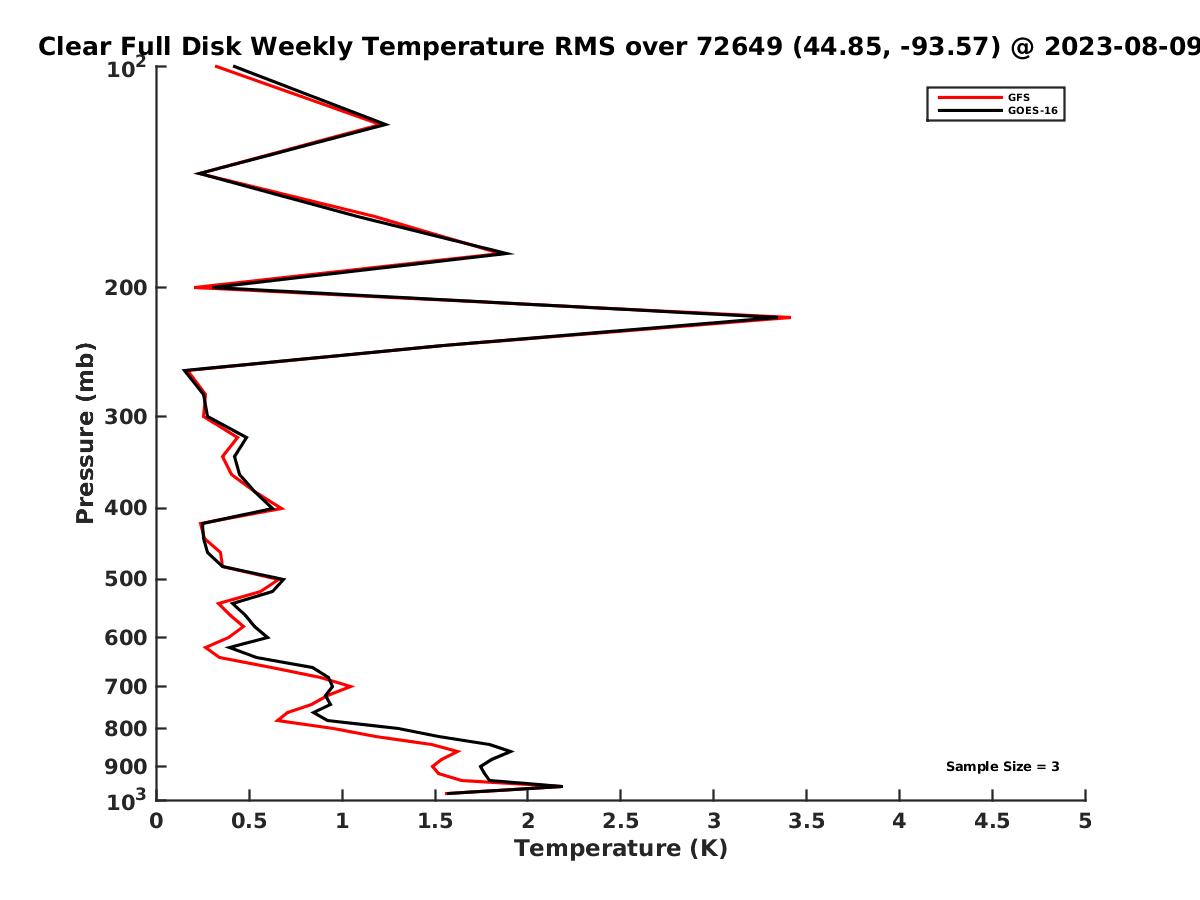 Clear Full Disk Weekly Temperature RMS over 72649 (44.85, -93.57) @ 2023-08-09

GFS
GOES-16

Pressure (mb)

$10^2$
200
300
400
500
600
700
800
900
$10^3$

Sample Size = 3

0
0.5
1
1.5
2
2.5
3
3.5
4
4.5
5

Temperature (K)